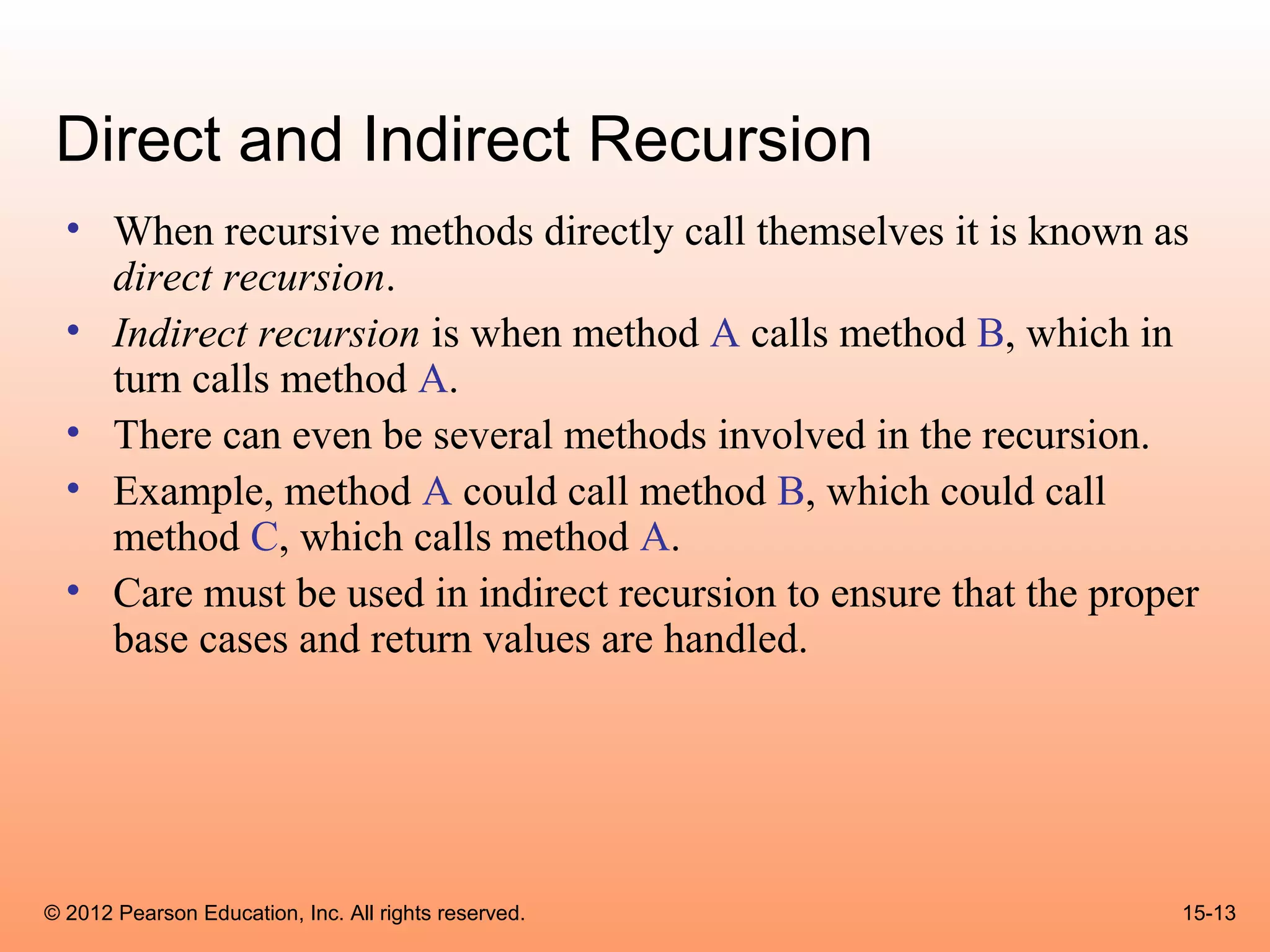 Direct and Indirect Recursion

• When recursive methods directly call themselves it is known as direct recursion.

• Indirect recursion is when method A calls method B, which in turn calls method A.

• There can even be several methods involved in the recursion.

• Example, method A could call method B, which could call method C, which calls method A.

• Care must be used in indirect recursion to ensure that the proper base cases and return values are handled.

© 2012 Pearson Education, Inc. All rights reserved.

15-13